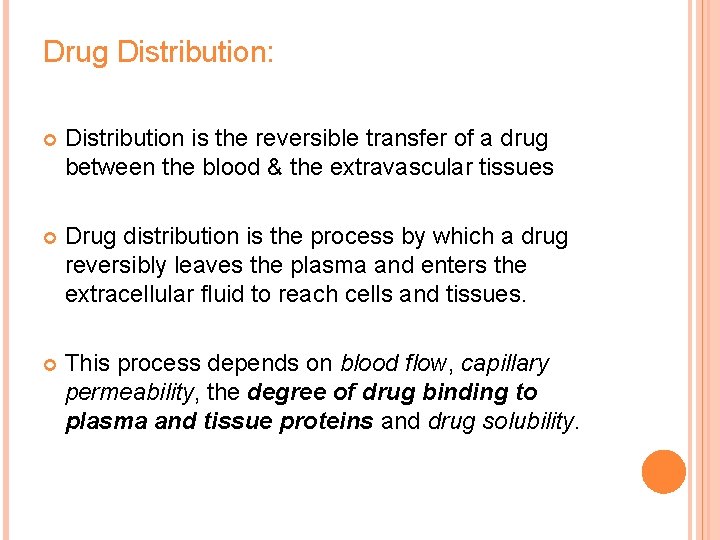 Drug Distribution:

Distribution is the reversible transfer of a drug between the blood & the extravascular tissues

Drug distribution is the process by which a drug reversibly leaves the plasma and enters the extracellular fluid to reach cells and tissues.

This process depends on blood flow, capillary permeability, the degree of drug binding to plasma and tissue proteins and drug solubility.